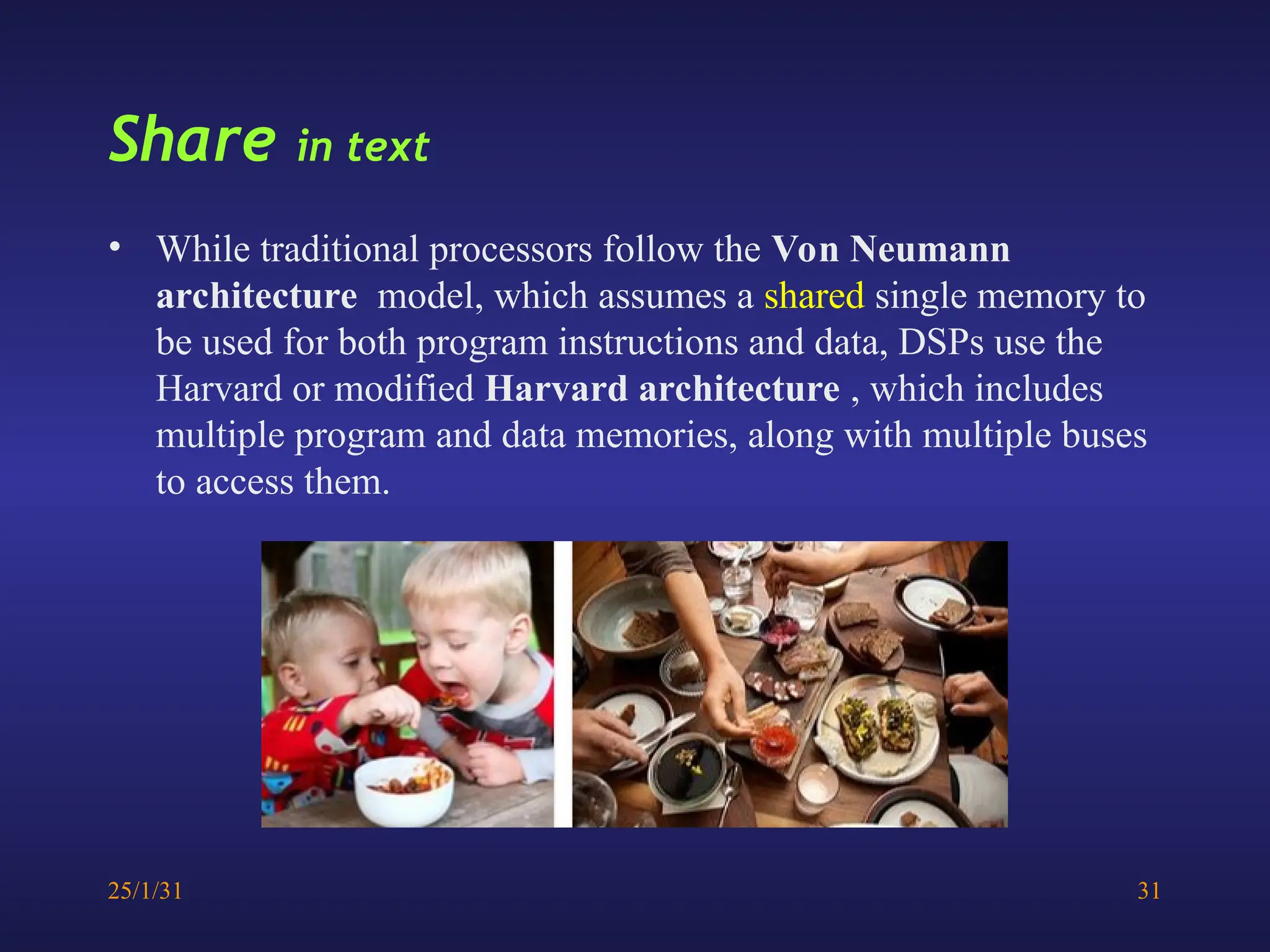 Share in text

• While traditional processors follow the Von Neumann architecture model, which assumes a shared single memory to be used for both program instructions and data, DSPs use the Harvard or modified Harvard architecture , which includes multiple program and data memories, along with multiple buses to access them.

25/1/31

31